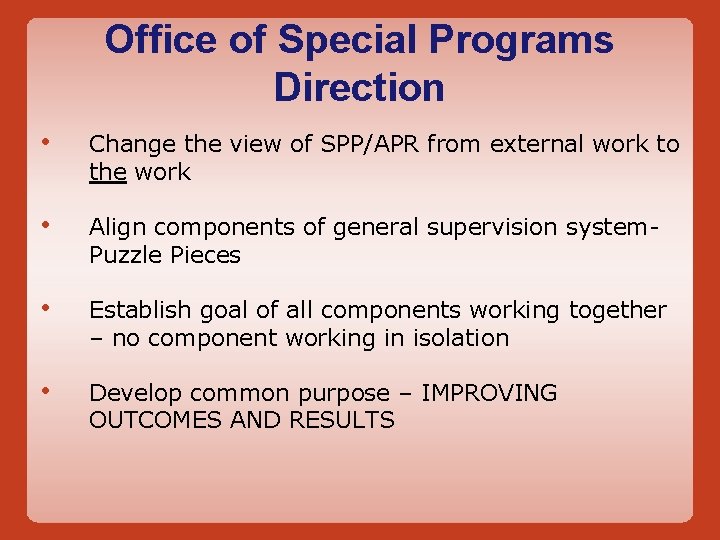 Office of Special Programs Direction

• Change the view of SPP/APR from external work to the work

• Align components of general supervision system- Puzzle Pieces

• Establish goal of all components working together – no component working in isolation

• Develop common purpose – IMPROVING OUTCOMES AND RESULTS